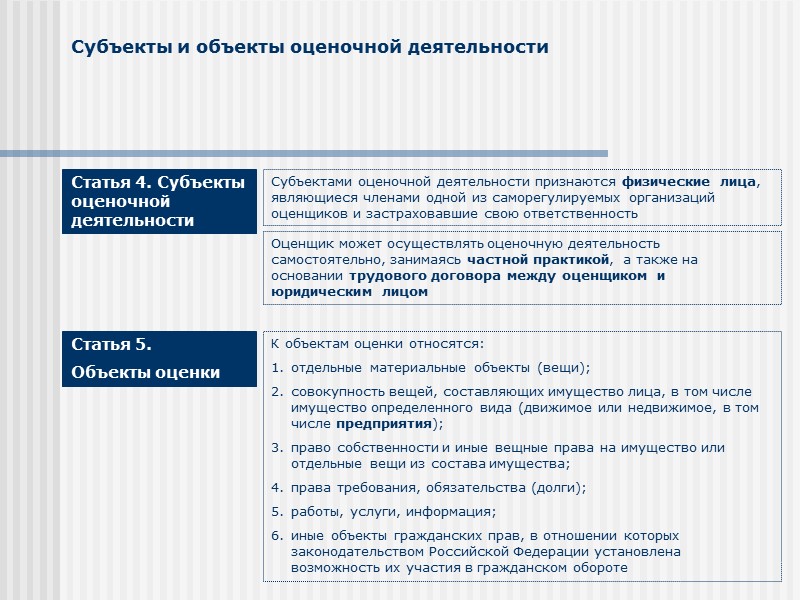 Субъекты и объекты оценочной деятельности

Статья 4. Субъекты оценочной деятельности

Субъектами оценочной деятельности признаются физические лица, являющиеся членами одной из саморегулируемых организаций оценщиков и застраховавшие свою ответственность

Оценщик может осуществлять оценочную деятельность самостоятельно, занимаясь частной практикой, а также на основании трудового договора между оценщиком и юридическим лицом

Статья 5.
Объекты оценки

К объектам оценки относятся:

1. отдельные материальные объекты (вещи);

2. совокупность вещей, составляющих имущество лица, в том числе имущество определенного вида (движимое или недвижимое, в том числе предприятия);

3. право собственности и иные вещные права на имущество или отдельные вещи из состава имущества;

4. права требования, обязательства (долги);

5. работы, услуги, информация;

6. иные объекты гражданских прав, в отношении которых законодательством Российской Федерации установлена возможность их участия в гражданском обороте